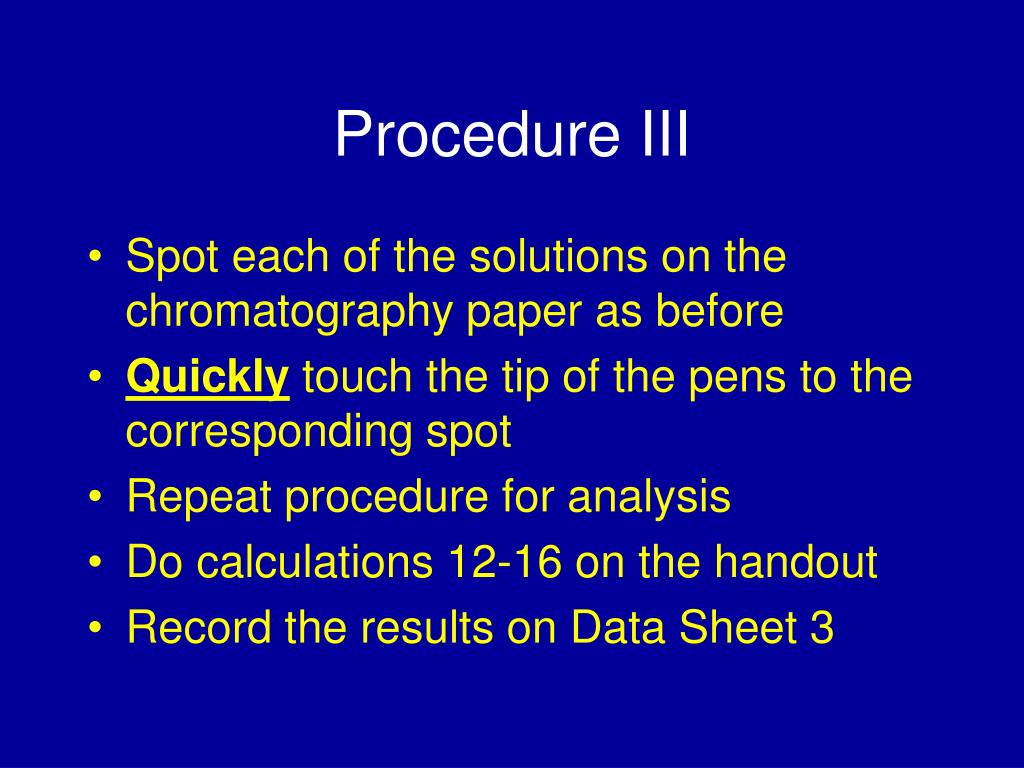 Procedure III

• Spot each of the solutions on the chromatography paper as before
• Quickly touch the tip of the pens to the corresponding spot
• Repeat procedure for analysis
• Do calculations 12-16 on the handout
• Record the results on Data Sheet 3